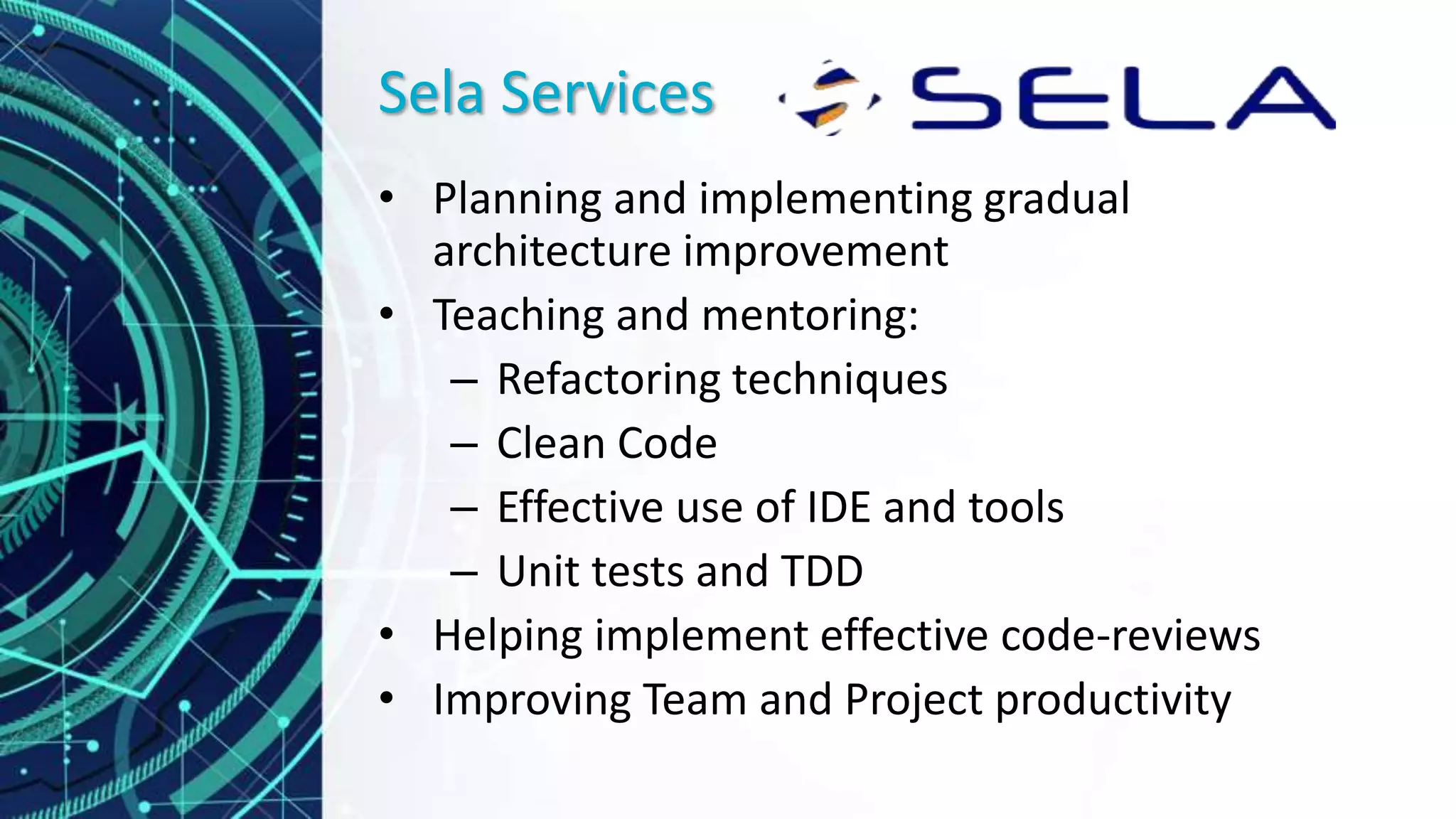 Sela Services

SELA

• Planning and implementing gradual architecture improvement
• Teaching and mentoring:
  – Refactoring techniques
  – Clean Code
  – Effective use of IDE and tools
  – Unit tests and TDD
• Helping implement effective code-reviews
• Improving Team and Project productivity